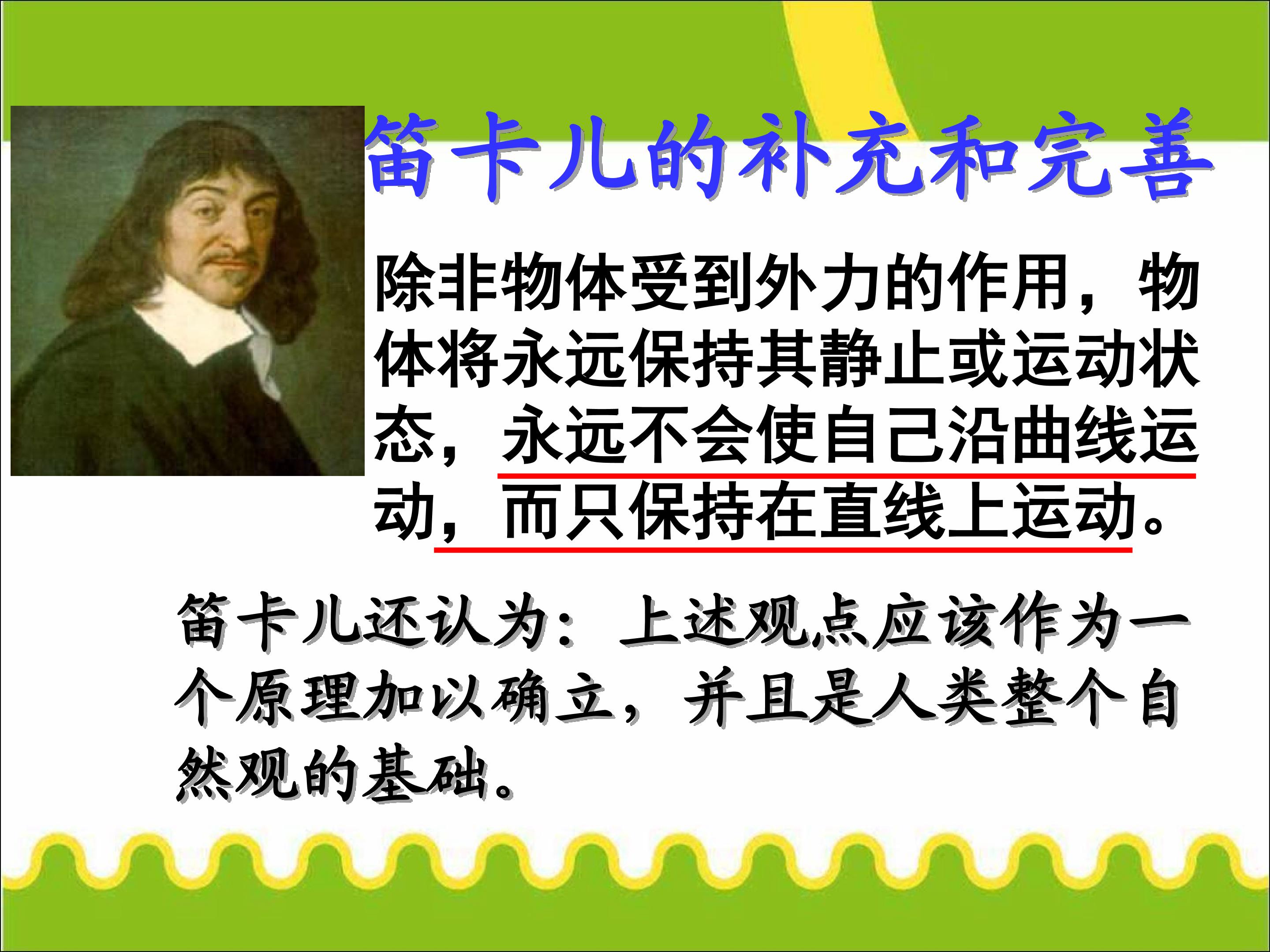 笛卡儿的补充和完善

除非物体受到外力的作用，物体将永远保持其静止或运动状态，永远不会使自己沿曲线运动，而只保持在直线上运动。

笛卡儿还认为：上述观点应该作为一个原理加以确立，并且是人类整个自然观的基础。